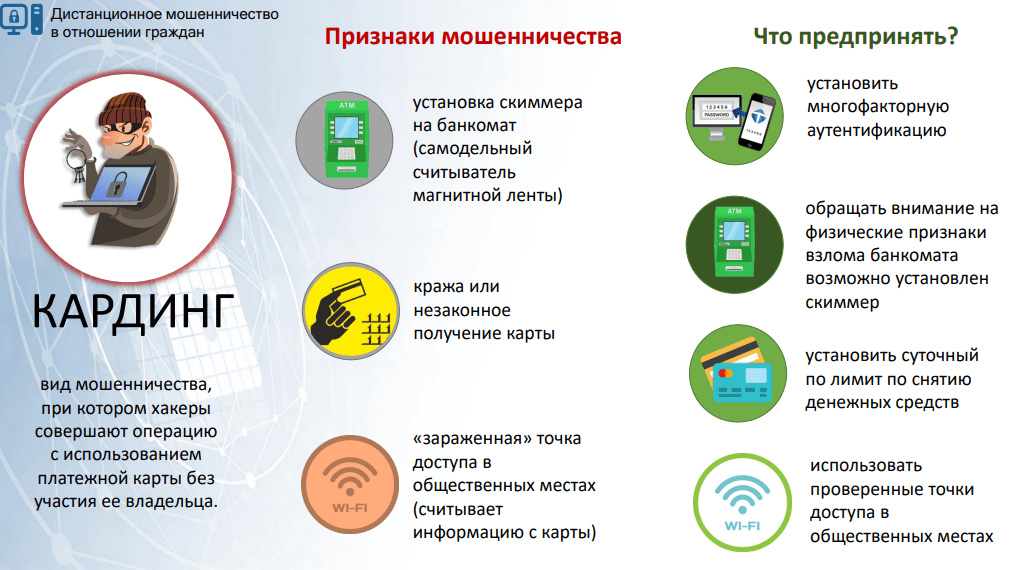 Дистанционное мошенничество в отношении граждан

КАРДИНГ

вид мошенничества, при котором хакеры совершают операцию с использованием платежной карты без участия ее владельца.

Признаки мошенничества

ATM

установка скиммера на банкомат (самодельный считыватель магнитной ленты)

кража или незаконное получение карты

WI-FI

«зараженная» точка доступа в общественных местах (считывает информацию с карты)

Что предпринять?

123456

PASSWORD

установить многофакторную аутентификацию

ATM

обращать внимание на физические признаки взлома банкомата возможно установлен скиммер

установить суточный по лимит по снятию денежных средств

WI-FI

использовать проверенные точки доступа в общественных местах